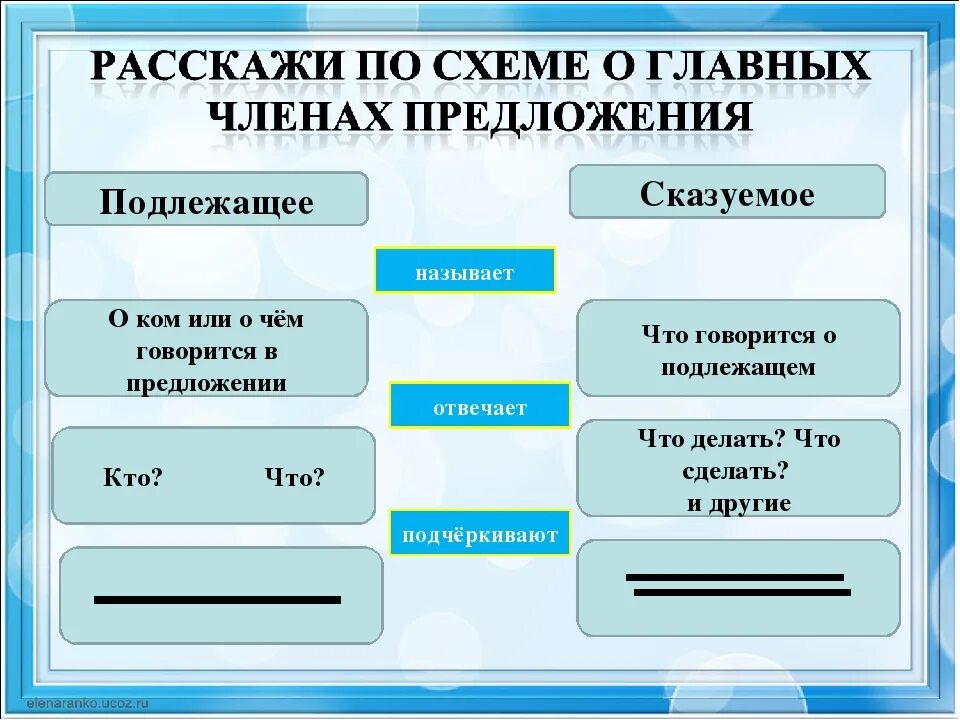 РАССКАЖИ ПО СХЕМЕ О ГЛАВНЫХ ЧЛЕНАХ ПРЕДЛОЖЕНИЯ

Подлежащее

Сказуемое

называет

О ком или о чём говорится в предложении

Что говорится о подлежащем

отвечает

Кто? Что?

Что делать? Что сделать? и другие

подчёркивают

elenaranko.ucoz.ru